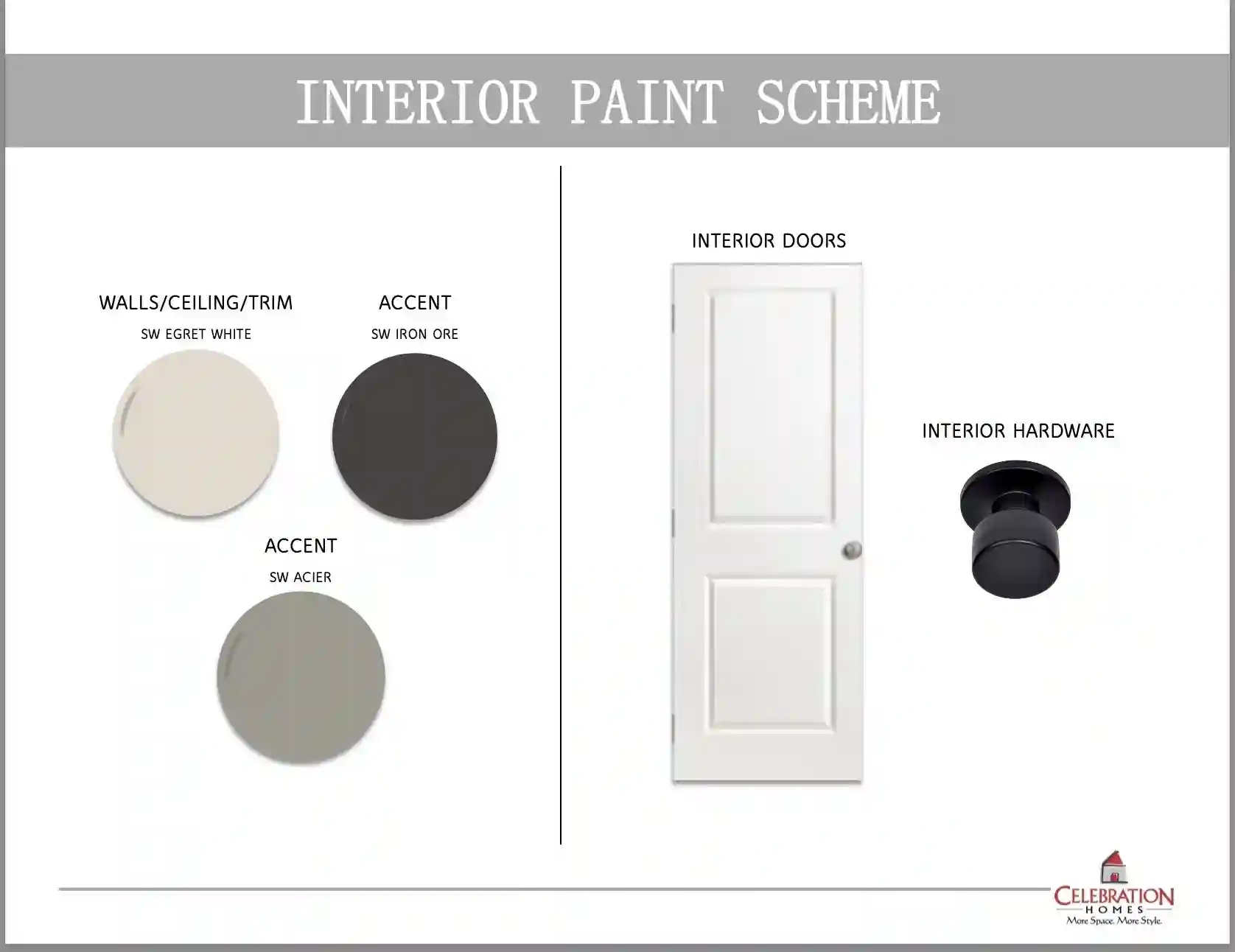 INTERIOR PAINT SCHEME

WALLS/CEILING/TRIM
SW EGRET WHITE

ACCENT
SW IRON ORE

ACCENT
SW ACIER

INTERIOR DOORS

INTERIOR HARDWARE

CELEBRATION
HOMES
More Space. More Style.